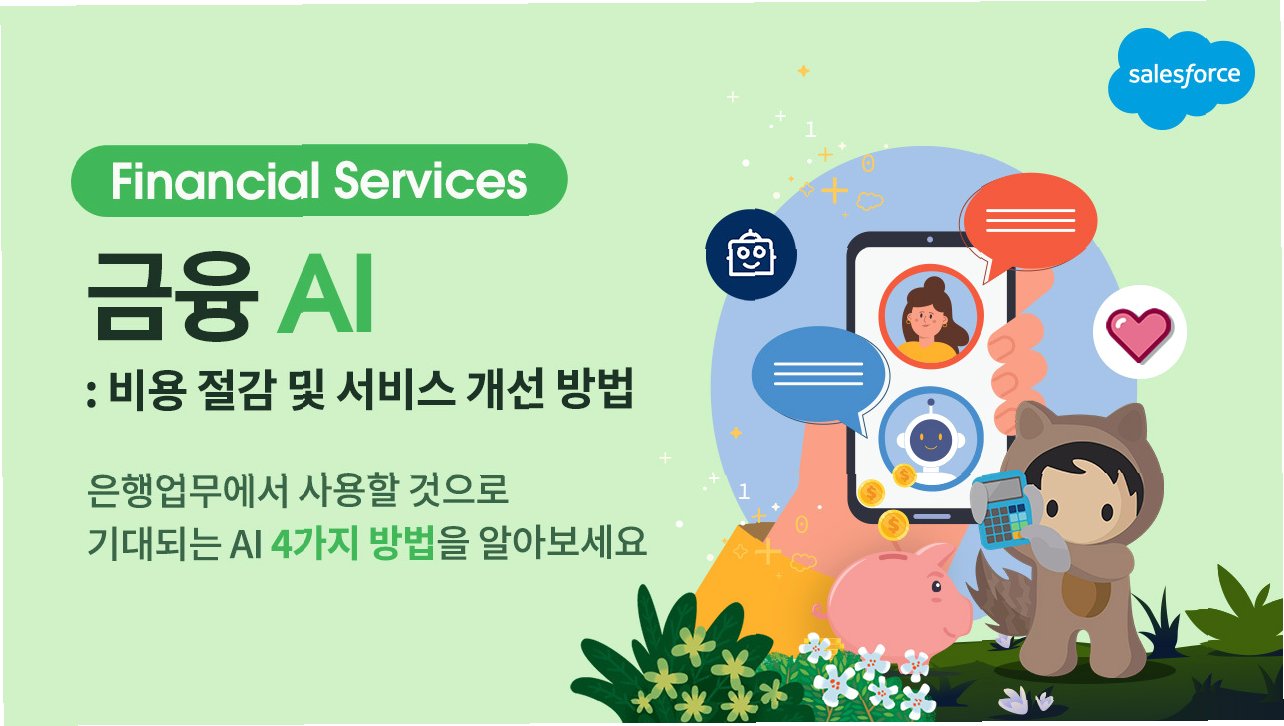 salesforce

Financial Services

금융 AI

: 비용 절감 및 서비스 개선 방법

은행업무에서 사용할 것으로
기대되는 AI 4가지 방법을 알아보세요